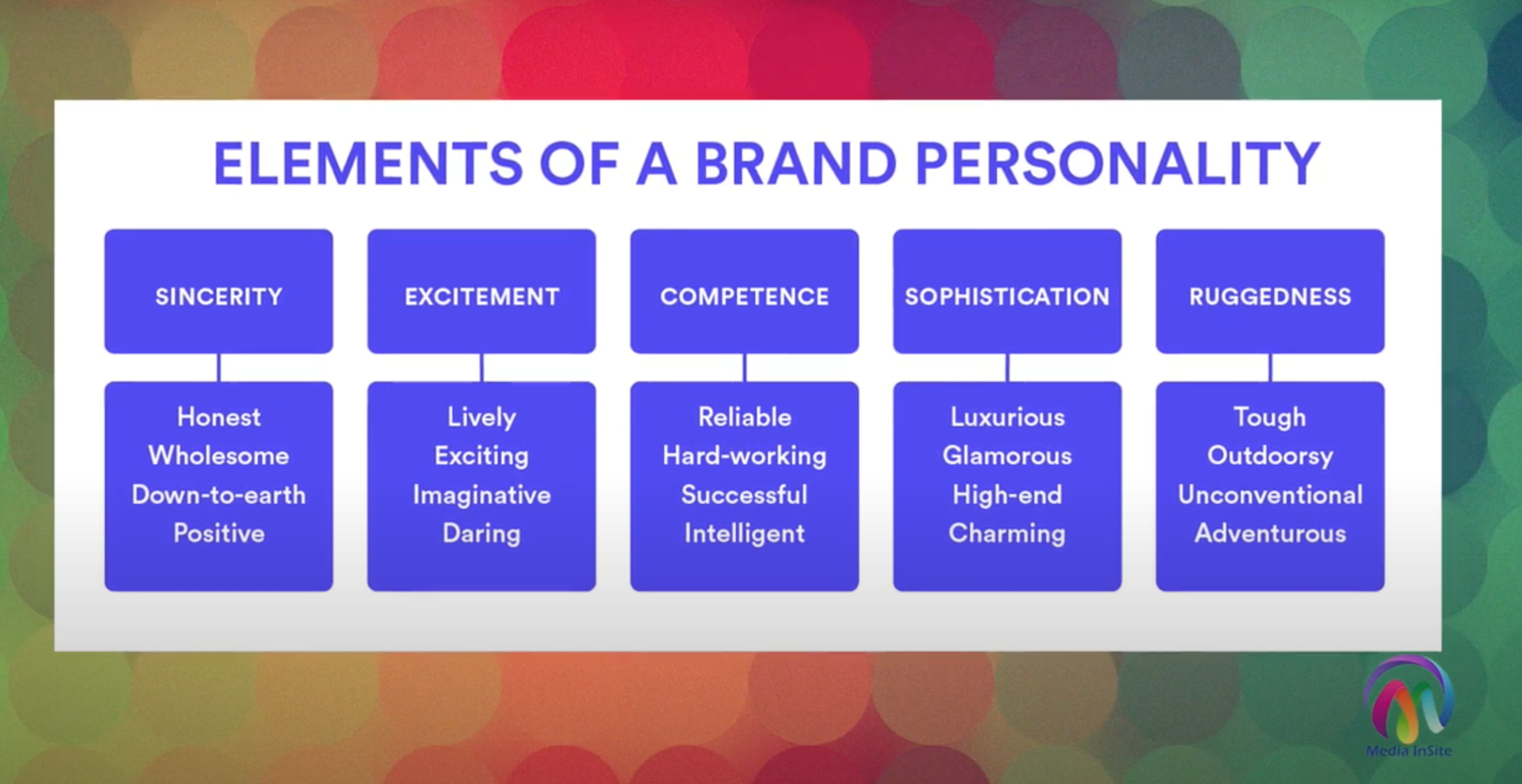 ELEMENTS OF A BRAND PERSONALITY

SINCERITY

Honest
Wholesome
Down-to-earth
Positive

EXCITEMENT

Lively
Exciting
Imaginative
Daring

COMPETENCE

Reliable
Hard-working
Successful
Intelligent

SOPHISTICATION

Luxurious
Glamorous
High-end
Charming

RUGGEDNESS

Tough
Outdoorsy
Unconventional
Adventurous

Media InSite